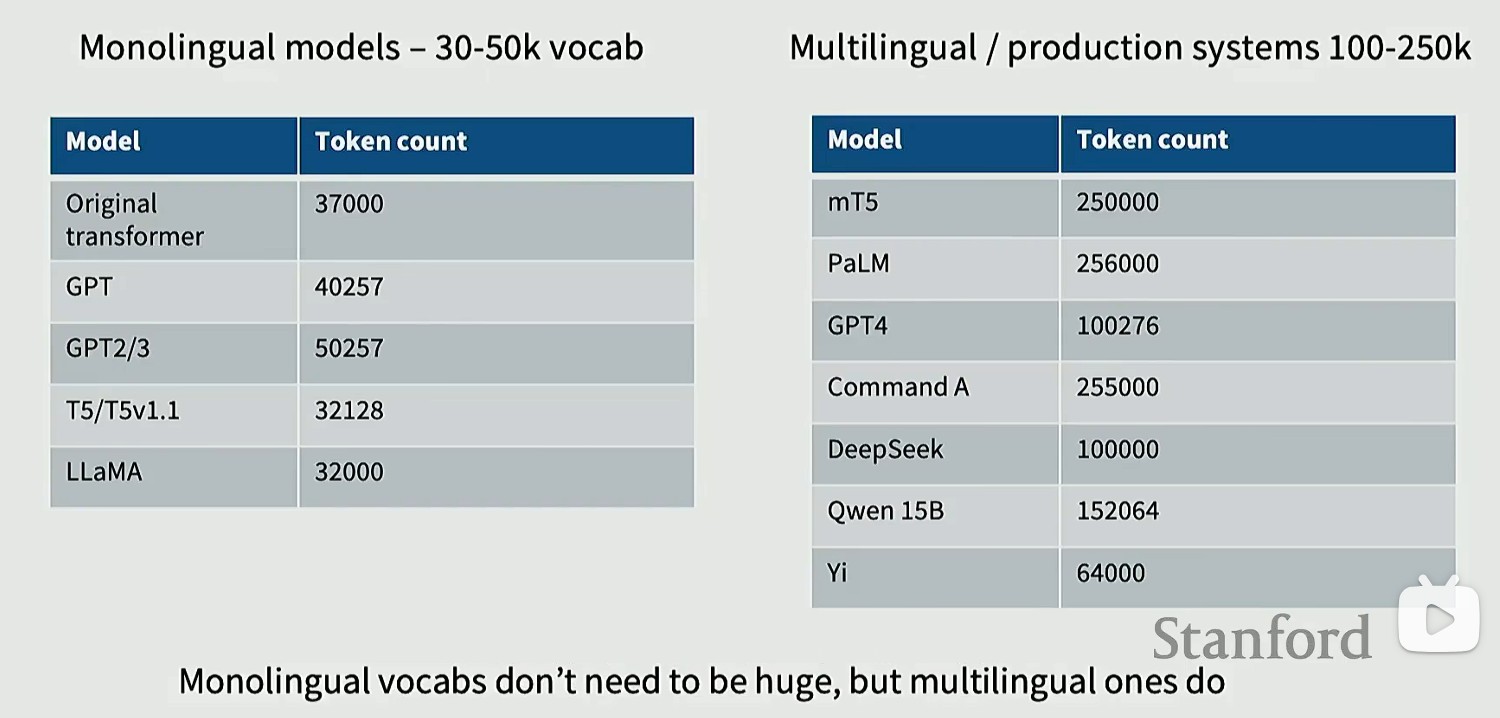 Monolingual models – 30-50k vocab

| Model | Token count |
|---|---|
| Original transformer | 37000 |
| GPT | 40257 |
| GPT2/3 | 50257 |
| T5/T5v1.1 | 32128 |
| LLaMA | 32000 |

Multilingual / production systems 100-250k

| Model | Token count |
|---|---|
| mT5 | 250000 |
| PaLM | 256000 |
| GPT4 | 100276 |
| Command A | 255000 |
| DeepSeek | 100000 |
| Qwen 15B | 152064 |
| Yi | 64000 |

Stanford

Monolingual vocabs don't need to be huge, but multilingual ones do